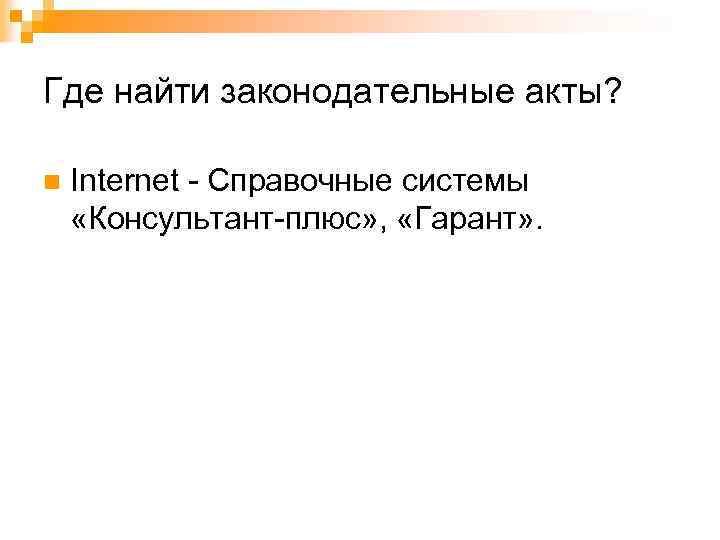 Где найти законодательные акты?

Internet - Справочные системы «Консультант-плюс», «Гарант».